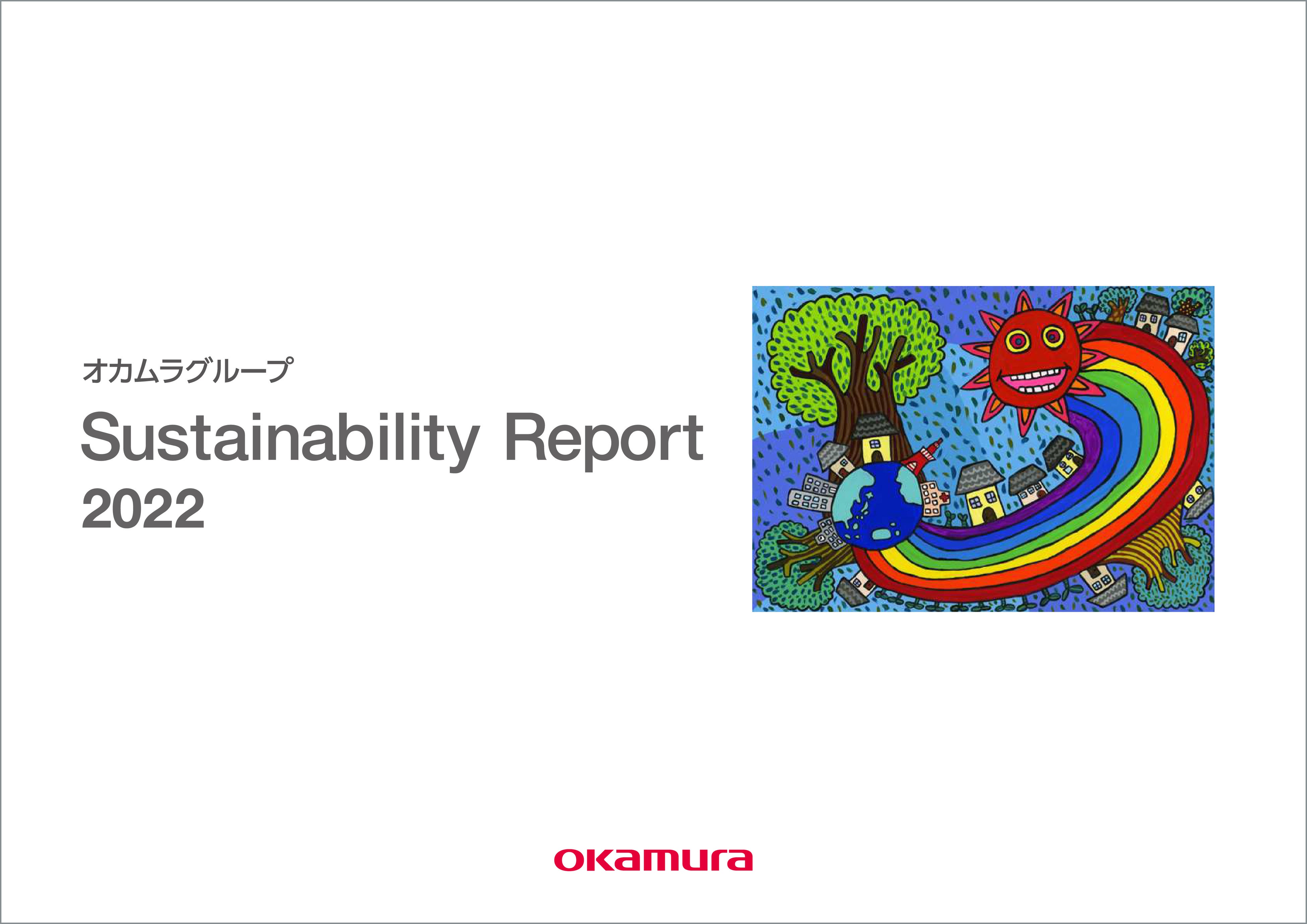 オカムラグループ

Sustainability Report
2022

okamura